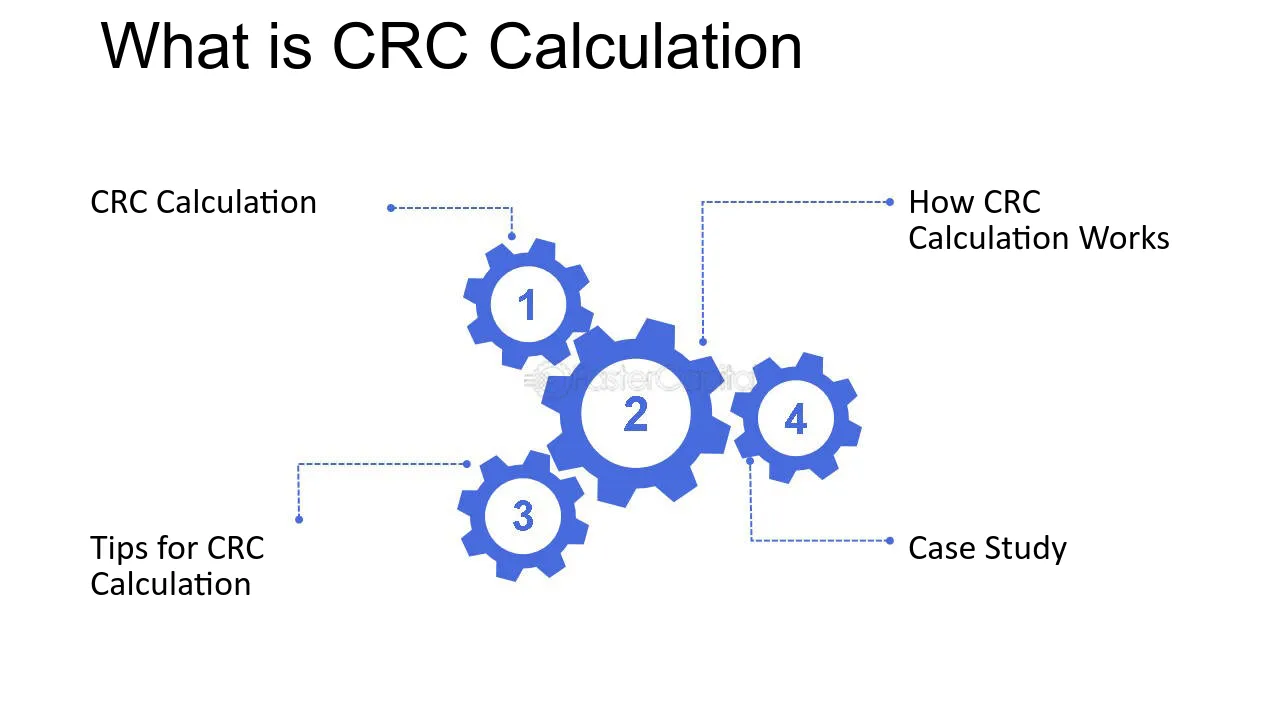 What is CRC Calculation

CRC Calculation

How CRC Calculation Works

1

2

4

3

Tips for CRC Calculation

Case Study

FasterCapital